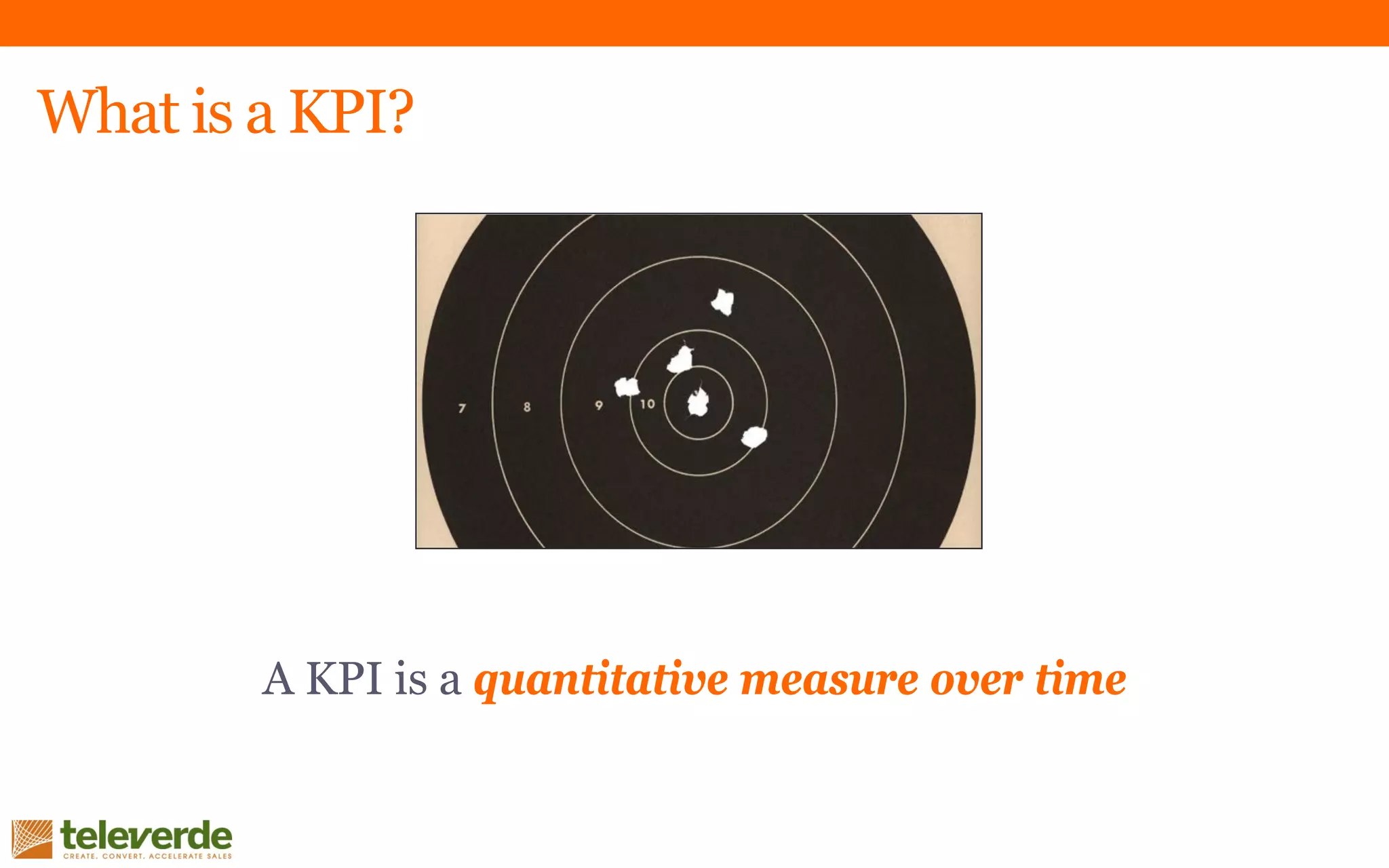 What is a KPI?

7 8 9 10

A KPI is a quantitative measure over time

televerde
CREATE. CONVERT. ACCELERATE SALES